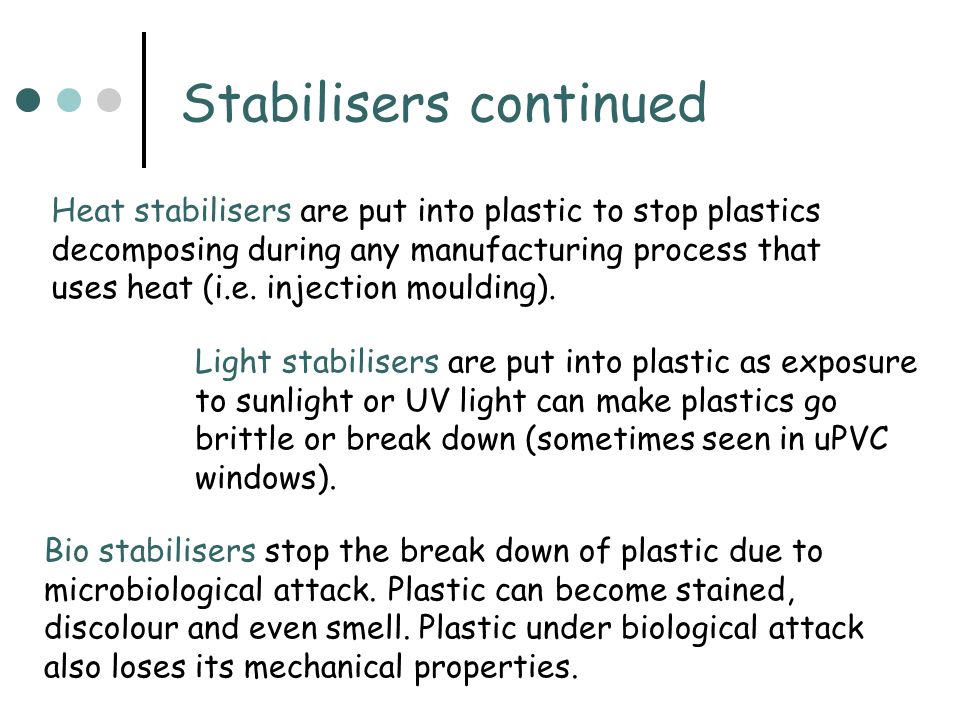 Stabilisers continued

Heat stabilisers are put into plastic to stop plastics decomposing during any manufacturing process that uses heat (i.e. injection moulding).

Light stabilisers are put into plastic as exposure to sunlight or UV light can make plastics go brittle or break down (sometimes seen in uPVC windows).

Bio stabilisers stop the break down of plastic due to microbiological attack. Plastic can become stained, discolour and even smell. Plastic under biological attack also loses its mechanical properties.